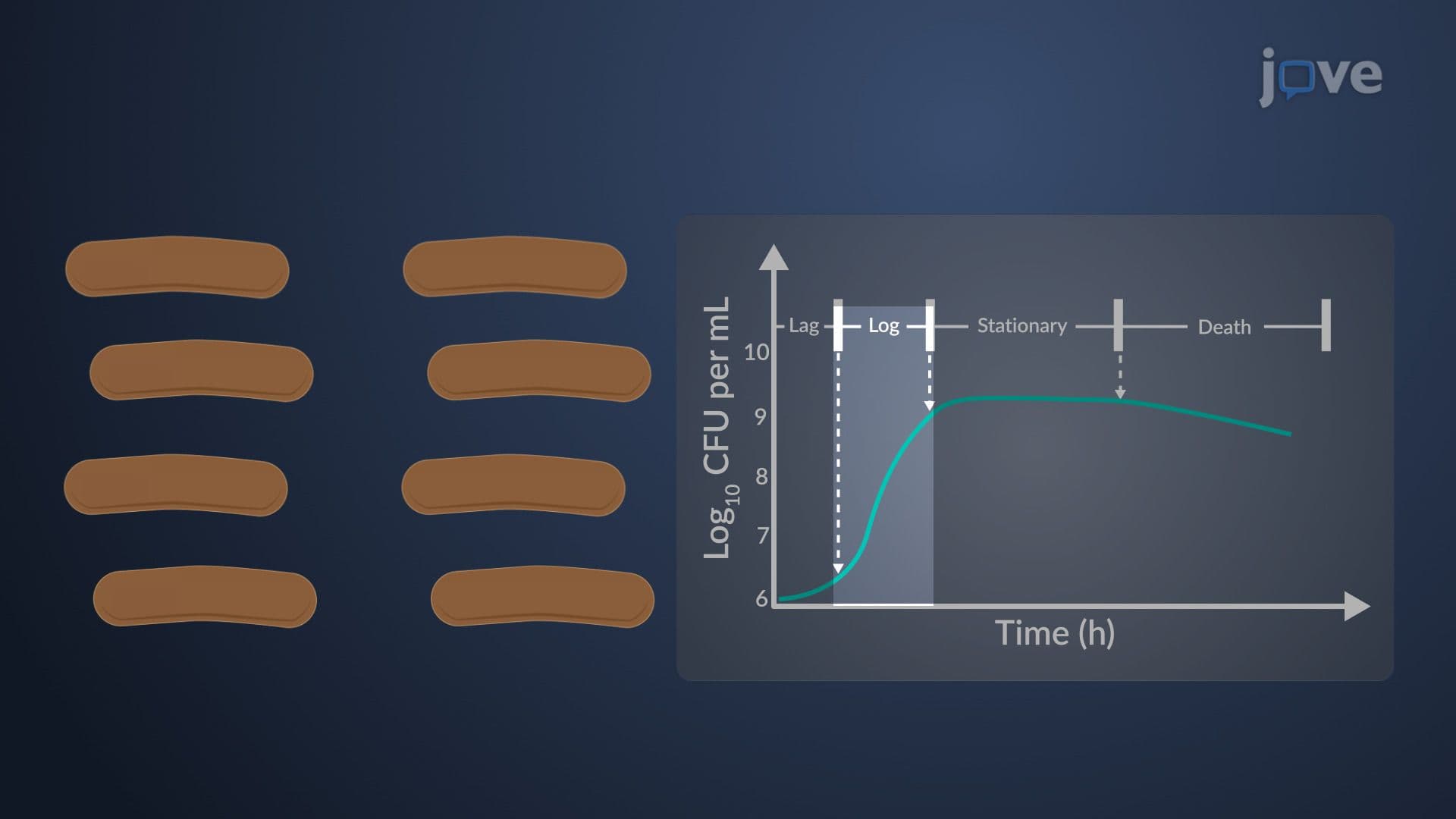 jove

$Log_{10}$ CFU per mL

Lag Log Stationary Death

10
9
8
7
6

Time (h)